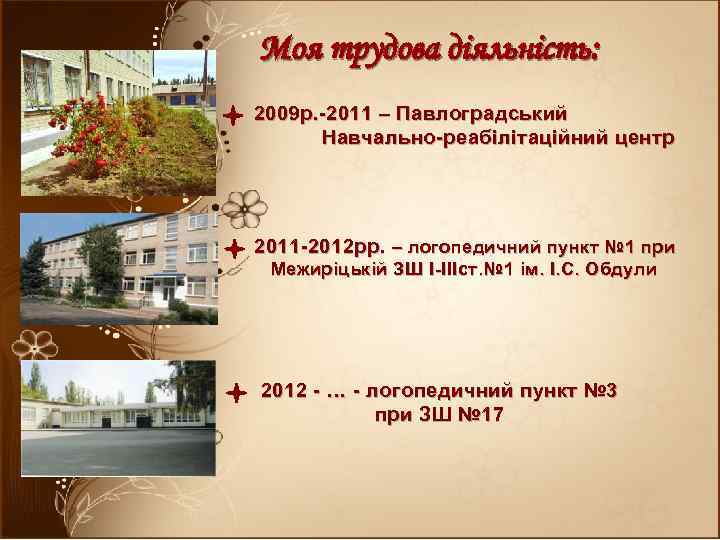 Моя трудова діяльність:

2009р.-2011 – Павлоградський Навчально-реабілітаційний центр

2011-2012рр. – логопедичний пункт №1 при Межиріцькій ЗШ І-ІІІст.№1 ім. І.С. Обдули

2012 - … - логопедичний пункт №3 при ЗШ №17